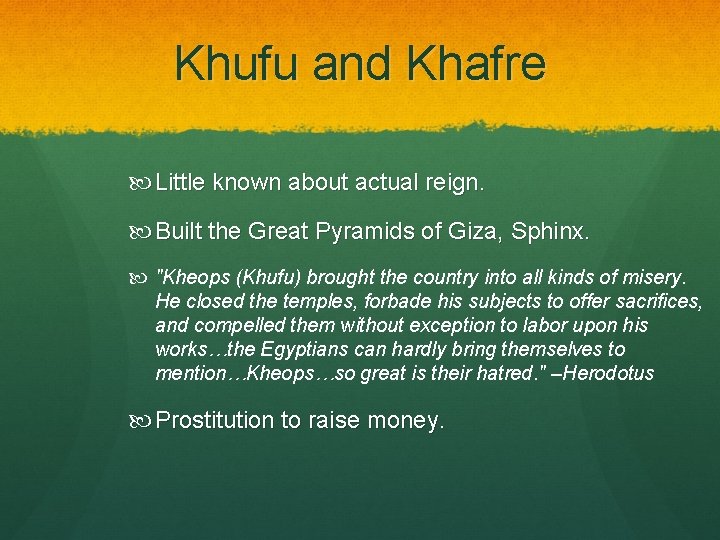 Khufu and Khafre

Little known about actual reign.

Built the Great Pyramids of Giza, Sphinx.

"Kheops (Khufu) brought the country into all kinds of misery. He closed the temples, forbade his subjects to offer sacrifices, and compelled them without exception to labor upon his works…the Egyptians can hardly bring themselves to mention…Kheops…so great is their hatred." –Herodotus

Prostitution to raise money.